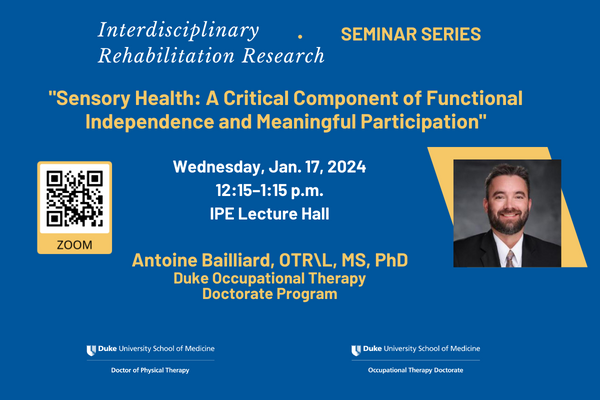 Interdisciplinary Rehabilitation Research • SEMINAR SERIES

"Sensory Health: A Critical Component of Functional Independence and Meaningful Participation"

ZOOM

Wednesday, Jan. 17, 2024
12:15–1:15 p.m.
IPE Lecture Hall

Antoine Bailliard, OTR\L, MS, PhD
Duke Occupational Therapy Doctorate Program

Duke University School of Medicine
Doctor of Physical Therapy

Duke University School of Medicine
Occupational Therapy Doctorate